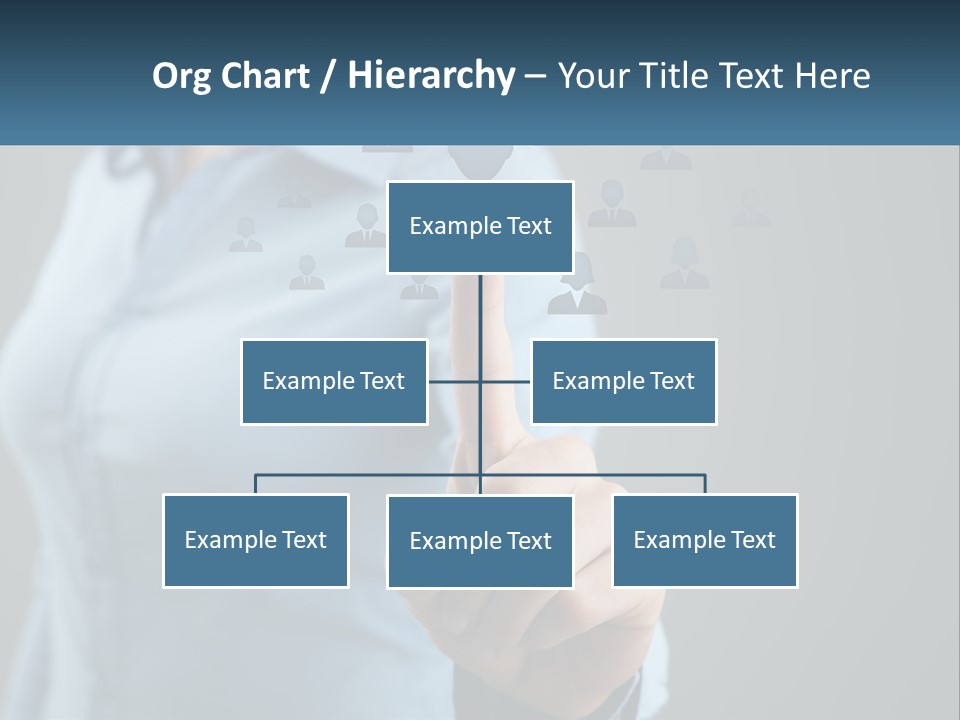 Org Chart / Hierarchy – Your Title Text Here

Example Text

Example Text

Example Text

Example Text

Example Text

Example Text